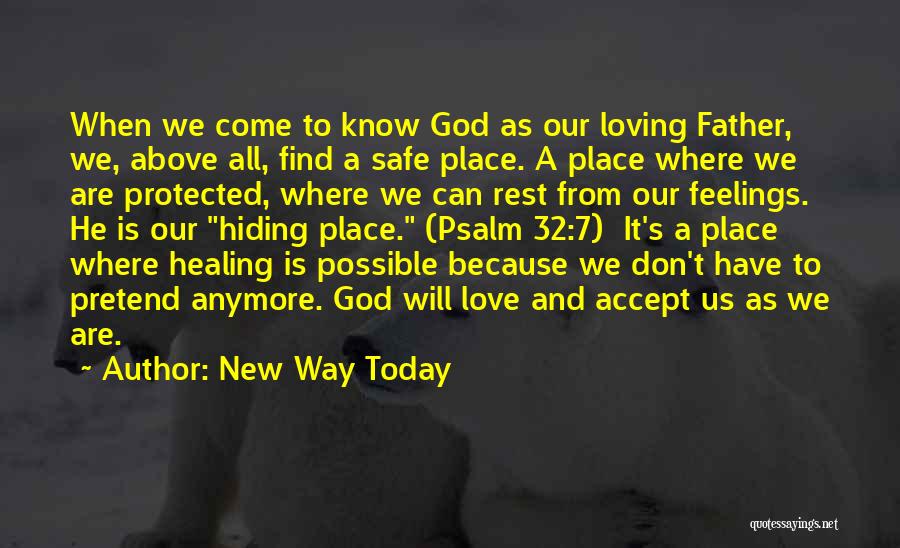 When we come to know God as our loving Father, we, above all, find a safe place. A place where we are protected, where we can rest from our feelings. He is our "hiding place." (Psalm 32:7) It's a place where healing is possible because we don't have to pretend anymore. God will love and accept us as we are.

~ Author: New Way Today

quotessayings.net